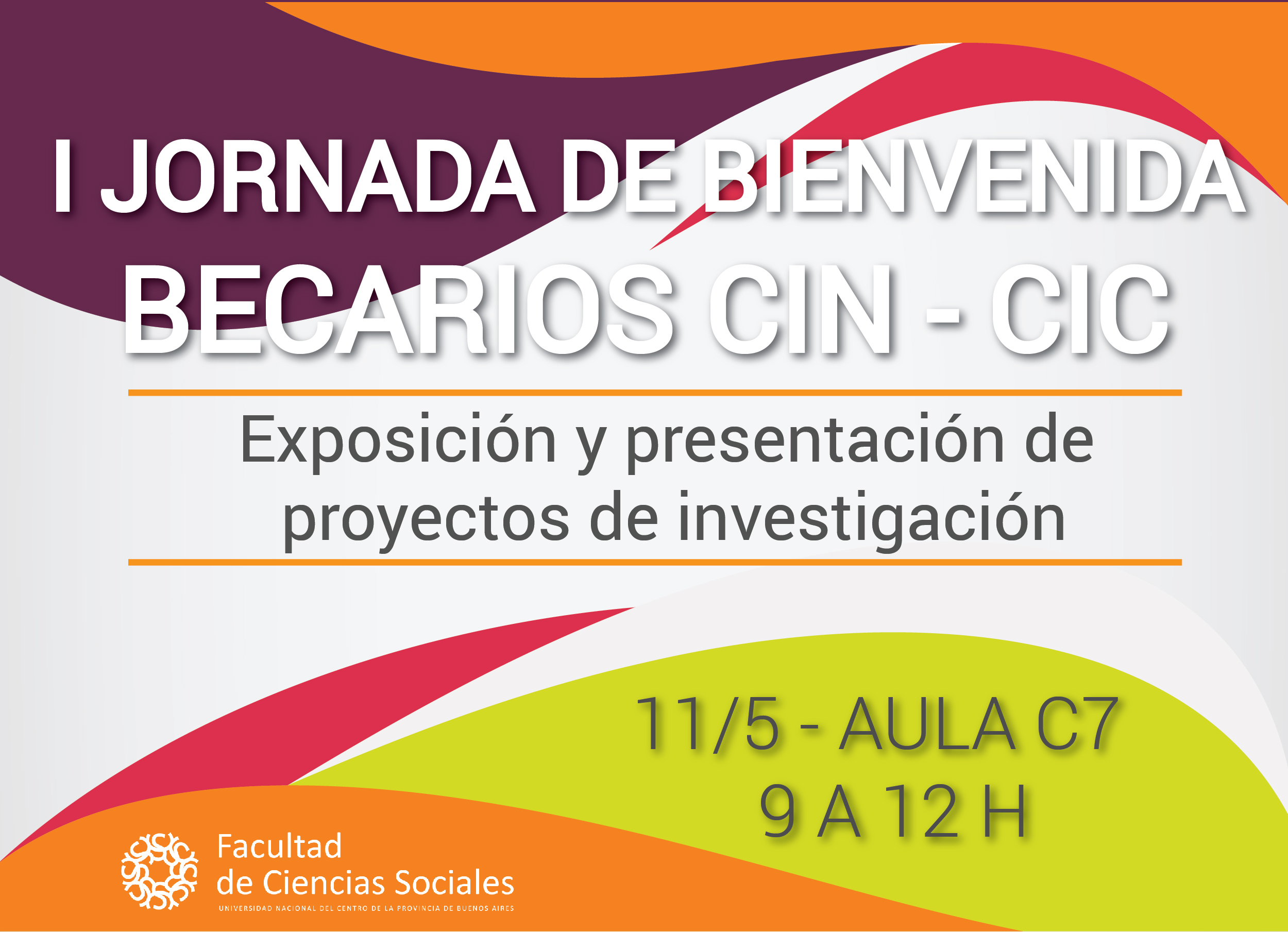 I JORNADA DE BIENVENIDA
BECARIOS CIN - CIC

Exposición y presentación de proyectos de investigación

11/5 - AULA C7
9 A 12 H

Facultad
de Ciencias Sociales
UNIVERSIDAD NACIONAL DEL CENTRO DE LA PROVINCIA DE BUENOS AIRES